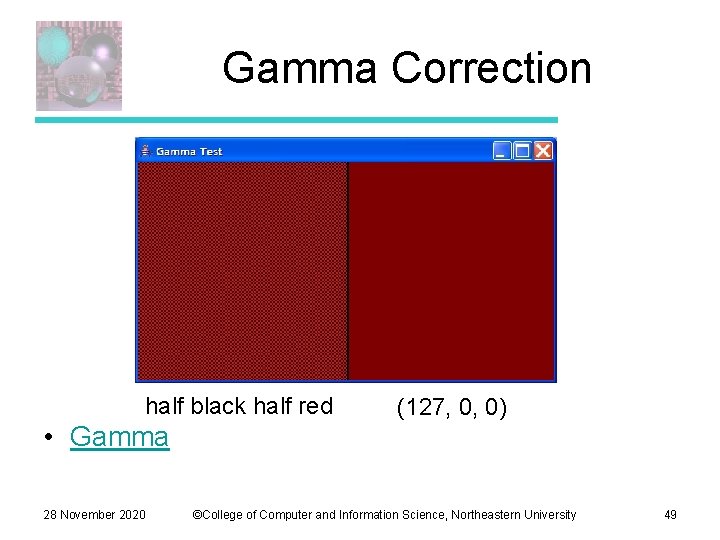 Gamma Correction

Gamma Test

half black half red

(127, 0, 0)

• Gamma

28 November 2020

©College of Computer and Information Science, Northeastern University

49